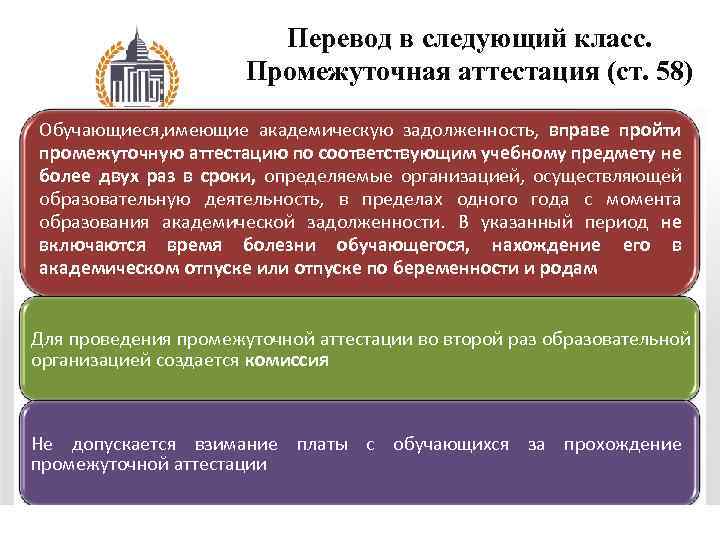 Перевод в следующий класс. Промежуточная аттестация (ст. 58)

Обучающиеся,имеющие академическую задолженность, вправе пройти промежуточную аттестацию по соответствующим учебному предмету не более двух раз в сроки, определяемые организацией, осуществляющей образовательную деятельность, в пределах одного года с момента образования академической задолженности. В указанный период не включаются время болезни обучающегося, нахождение его в академическом отпуске или отпуске по беременности и родам

Для проведения промежуточной аттестации во второй раз образовательной организацией создается комиссия

Не допускается взимание платы с обучающихся за прохождение промежуточной аттестации